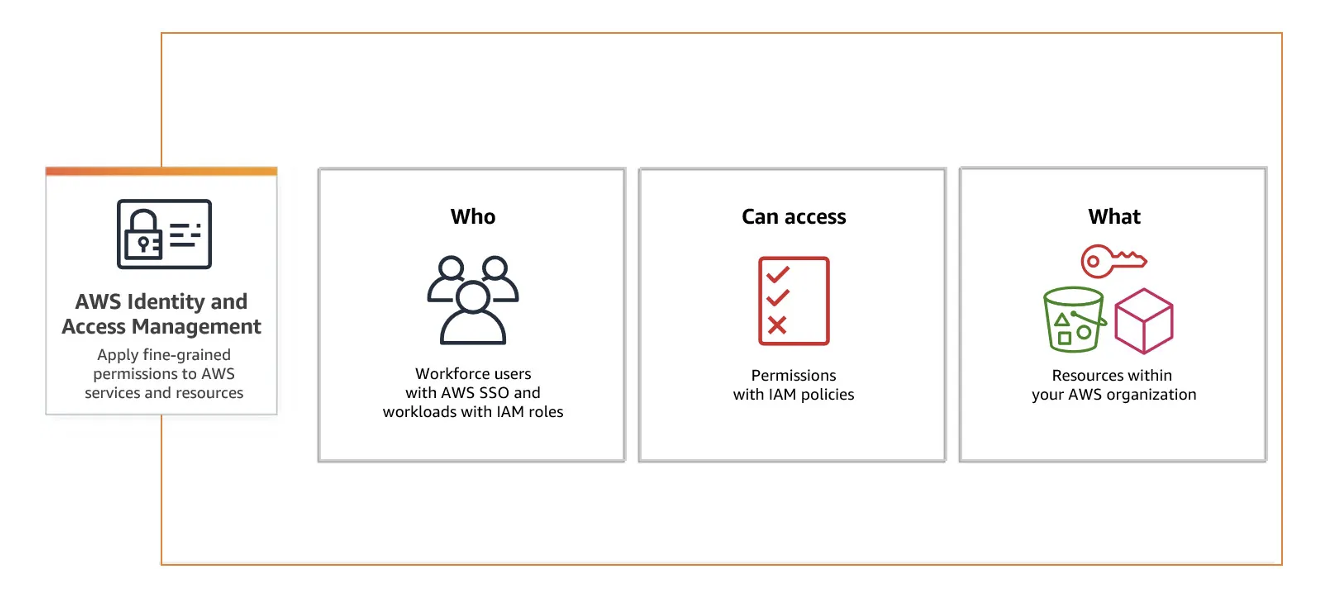 AWS Identity and Access Management

Apply fine-grained permissions to AWS services and resources

Who

Workforce users with AWS SSO and workloads with IAM roles

Can access

Permissions with IAM policies

What

Resources within your AWS organization